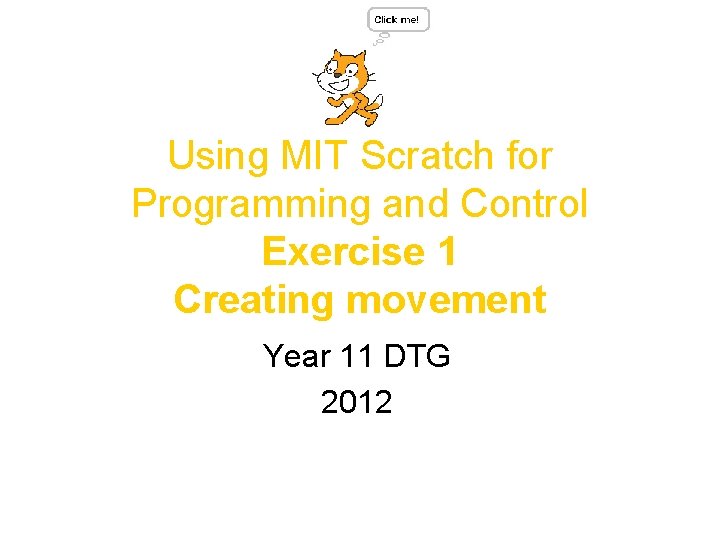 Click me!

Using MIT Scratch for Programming and Control
Exercise 1
Creating movement

Year 11 DTG
2012